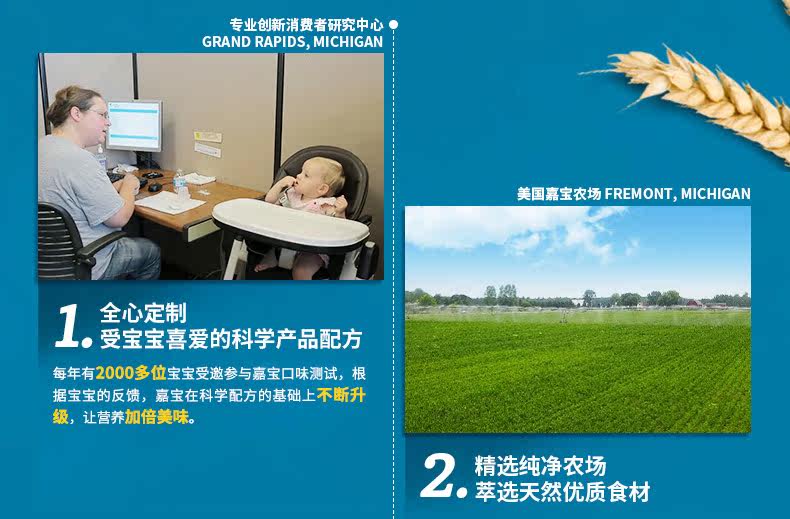 专业创新消费者研究中心
GRAND RAPIDS, MICHIGAN

1. 全心定制
受宝宝喜爱的科学产品配方

每年有2000多位宝宝受邀参与嘉宝口味测试，根据宝宝的反馈，嘉宝在科学配方的基础上不断升级，让营养加倍美味。

美国嘉宝农场 FREMONT, MICHIGAN

2. 精选纯净农场
萃选天然优质食材